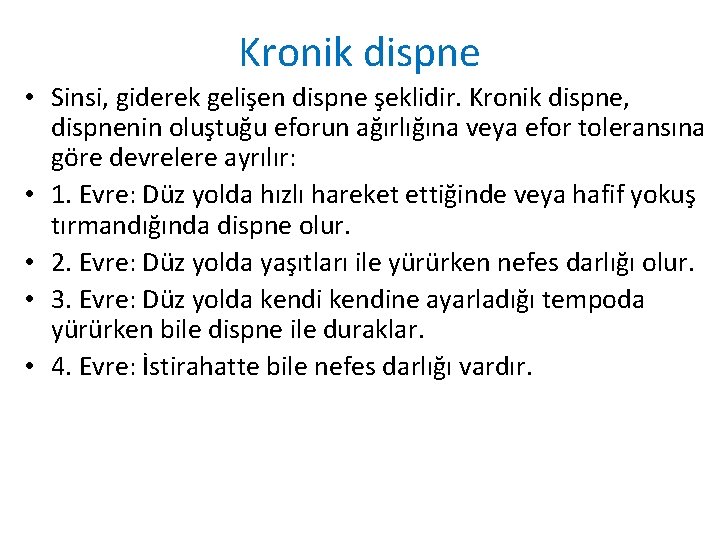 Kronik dispne

• Sinsi, giderek gelişen dispne şeklidir. Kronik dispne, dispnenin oluştuğu eforun ağırlığına veya efor toleransına göre devrelere ayrılır:
• 1. Evre: Düz yolda hızlı hareket ettiğinde veya hafif yokuş tırmandığında dispne olur.
• 2. Evre: Düz yolda yaşıtları ile yürürken nefes darlığı olur.
• 3. Evre: Düz yolda kendi kendine ayarladığı tempoda yürürken bile dispne ile duraklar.
• 4. Evre: İstirahatte bile nefes darlığı vardır.